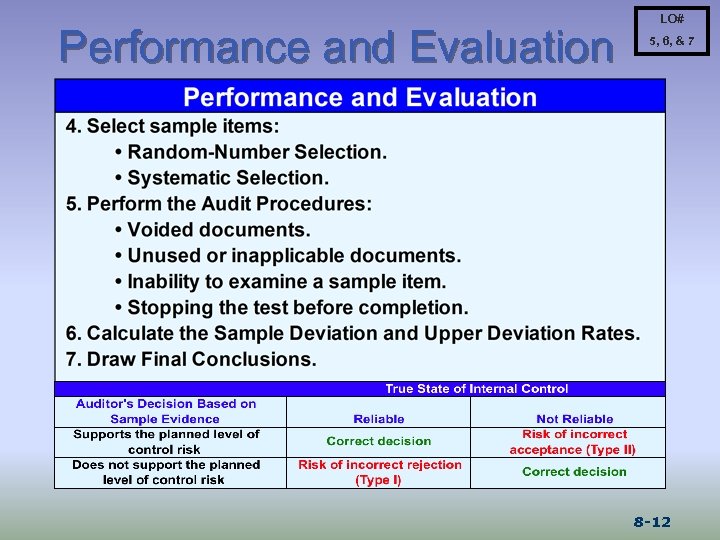 Performance and Evaluation

LO#
5, 6, & 7

Performance and Evaluation

4. Select sample items:
• Random-Number Selection.
• Systematic Selection.
5. Perform the Audit Procedures:
• Voided documents.
• Unused or inapplicable documents.
• Inability to examine a sample item.
• Stopping the test before completion.
6. Calculate the Sample Deviation and Upper Deviation Rates.
7. Draw Final Conclusions.

| | True State of Internal Control | |
|---|---|---|
| Auditor's Decision Based on Sample Evidence | Reliable | Not Reliable |
| Supports the planned level of control risk | Correct decision | Risk of incorrect acceptance (Type II) |
| Does not support the planned level of control risk | Risk of incorrect rejection (Type I) | Correct decision |

8-12